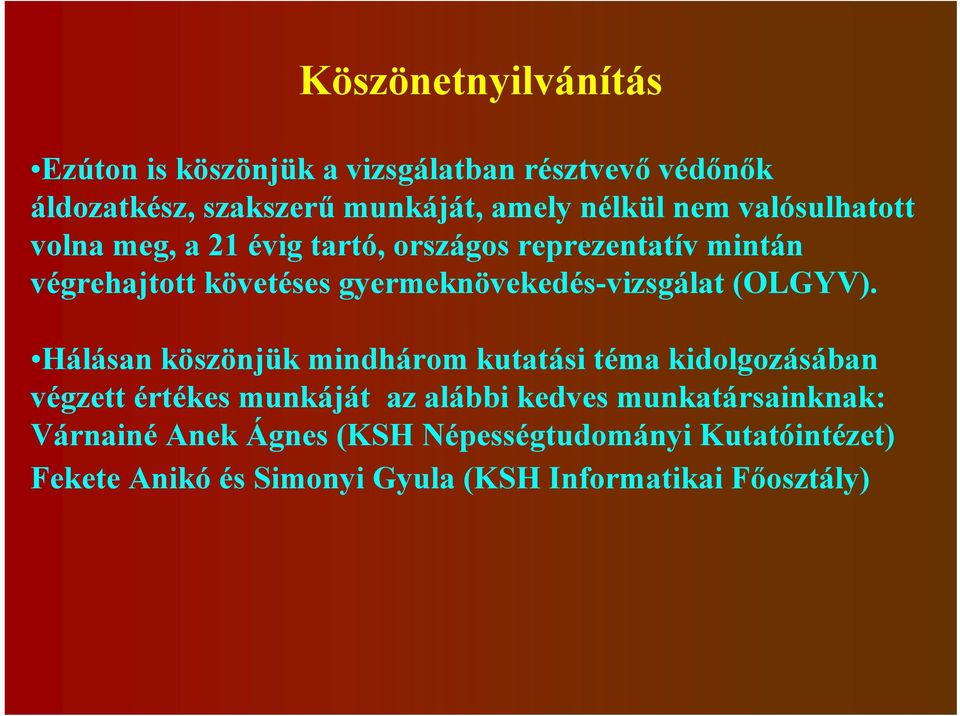 Köszönetnyilvánítás

•Ezúton is köszönjük a vizsgálatban résztvevő védőnők áldozatkész, szakszerű munkáját, amely nélkül nem valósulhatott volna meg, a 21 évig tartó, országos reprezentatív mintán végrehajtott követéses gyermeknövekedés-vizsgálat (OLGYV).

•Hálásan köszönjük mindhárom kutatási téma kidolgozásában végzett értékes munkáját az alábbi kedves munkatársainknak:
Várnainé Anek Ágnes (KSH Népességtudományi Kutatóintézet)
Fekete Anikó és Simonyi Gyula (KSH Informatikai Főosztály)